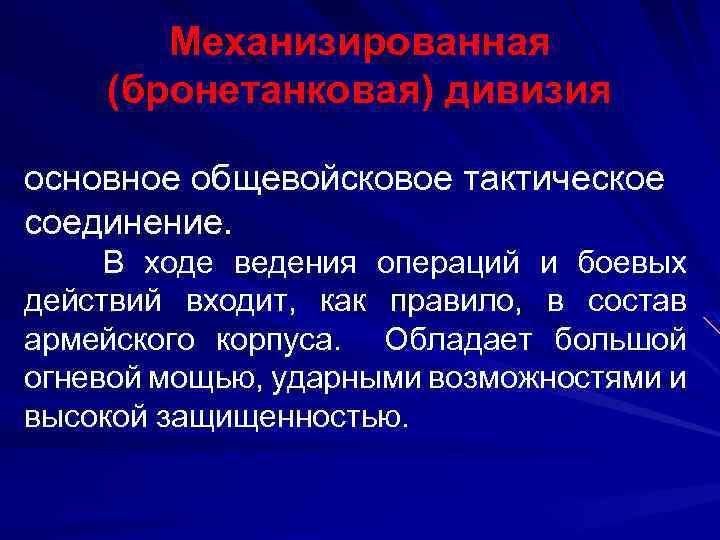 Механизированная (бронетанковая) дивизия

основное общевойсковое тактическое соединение.

В ходе ведения операций и боевых действий входит, как правило, в состав армейского корпуса. Обладает большой огневой мощью, ударными возможностями и высокой защищенностью.